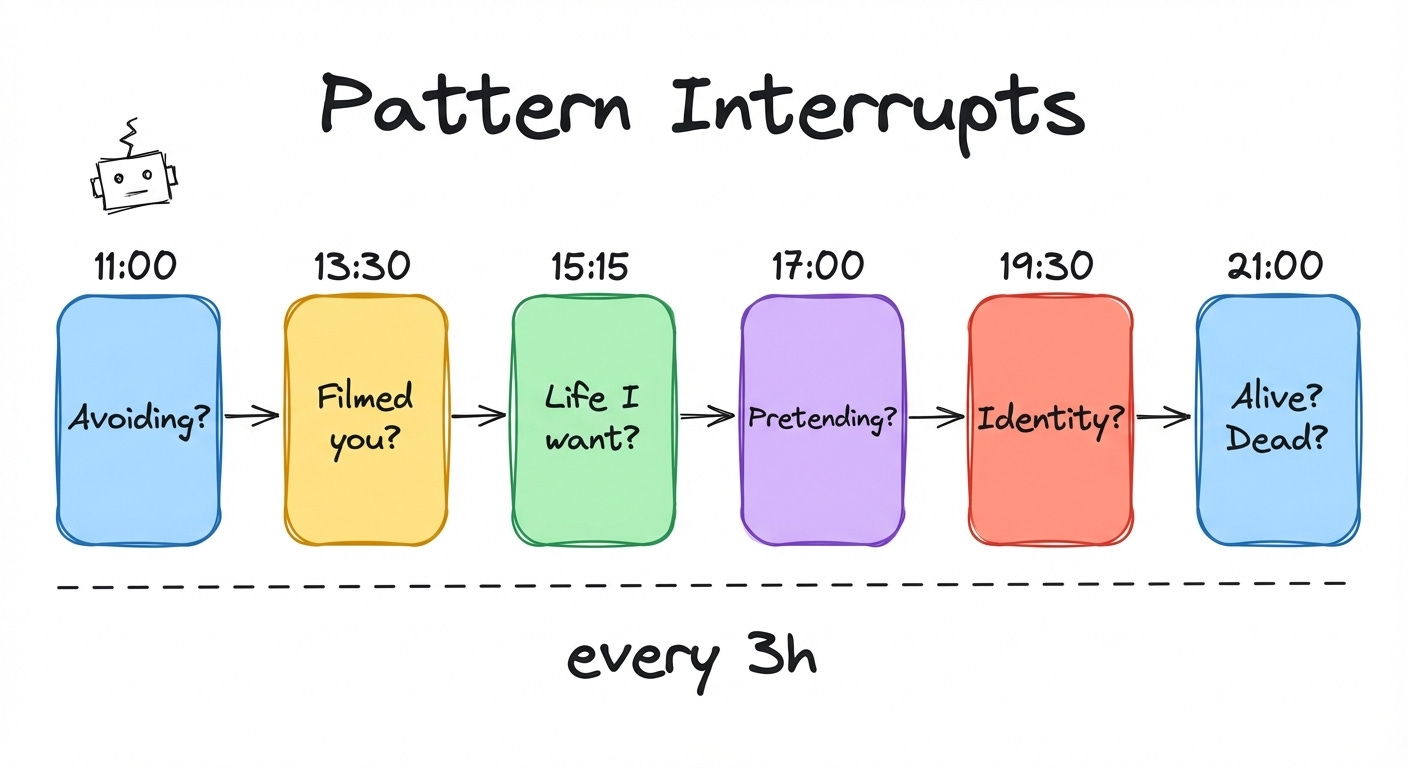 Pattern Interrupts

11:00
Avoiding?

13:30
Filmed you?

15:15
Life I want?

17:00
Pretending?

19:30
Identity?

21:00
Alive? Dead?

every 3h